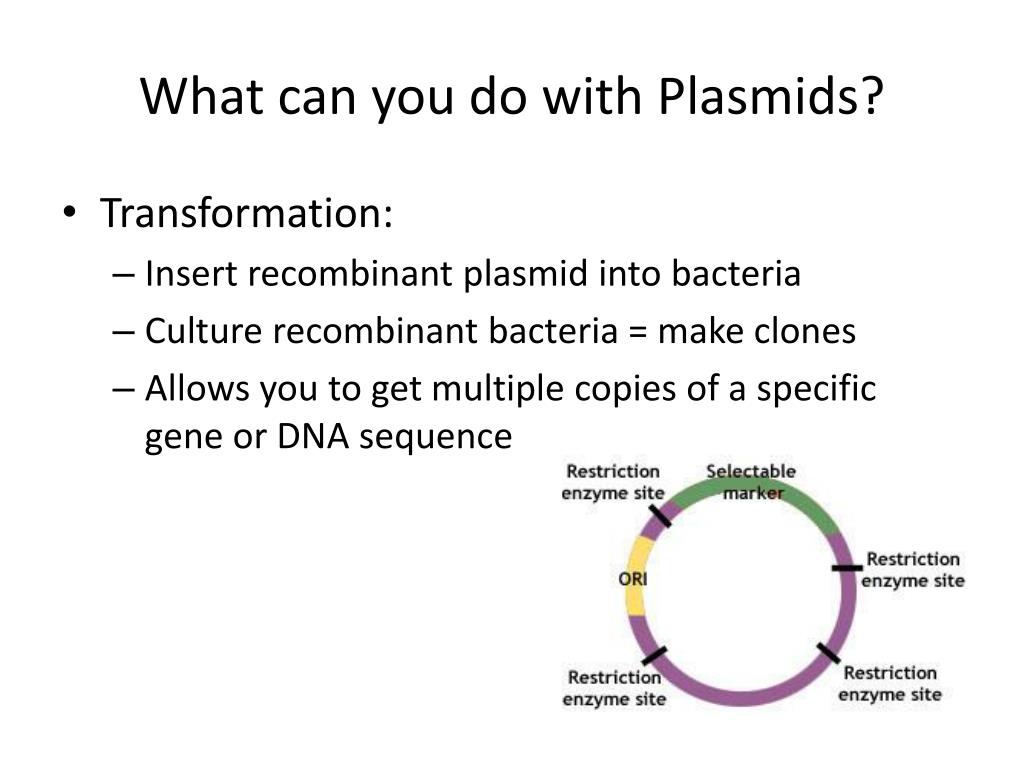 What can you do with Plasmids?

• Transformation:
– Insert recombinant plasmid into bacteria
– Culture recombinant bacteria = make clones
– Allows you to get multiple copies of a specific gene or DNA sequence

Restriction enzyme site
Selectable marker
Restriction enzyme site
ORI
Restriction enzyme site
Restriction enzyme site